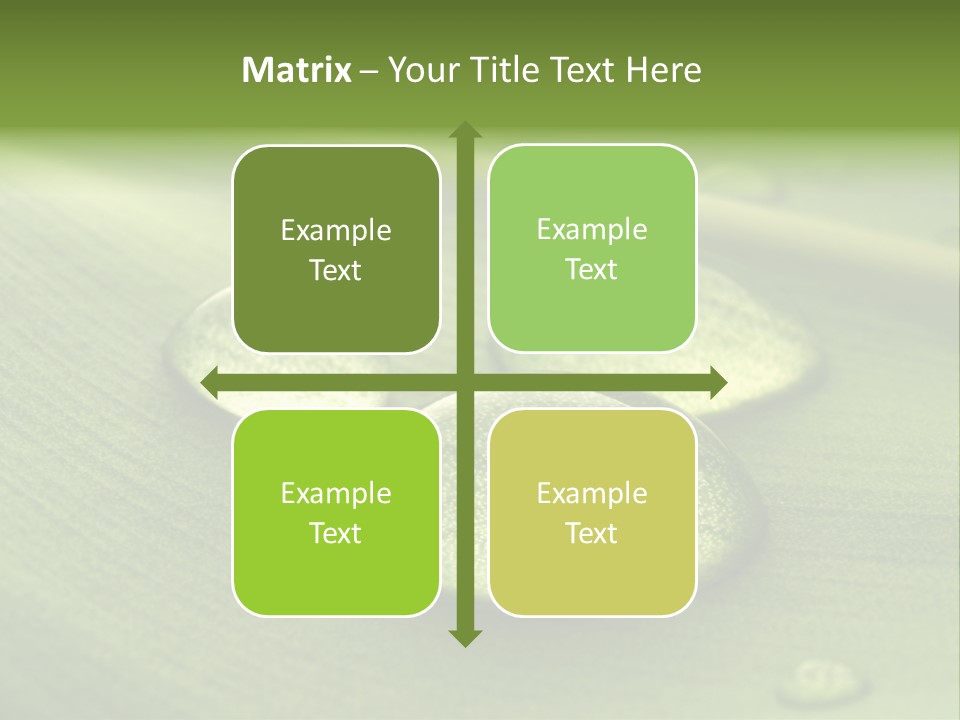 Matrix – Your Title Text Here

Example Text

Example Text

Example Text

Example Text